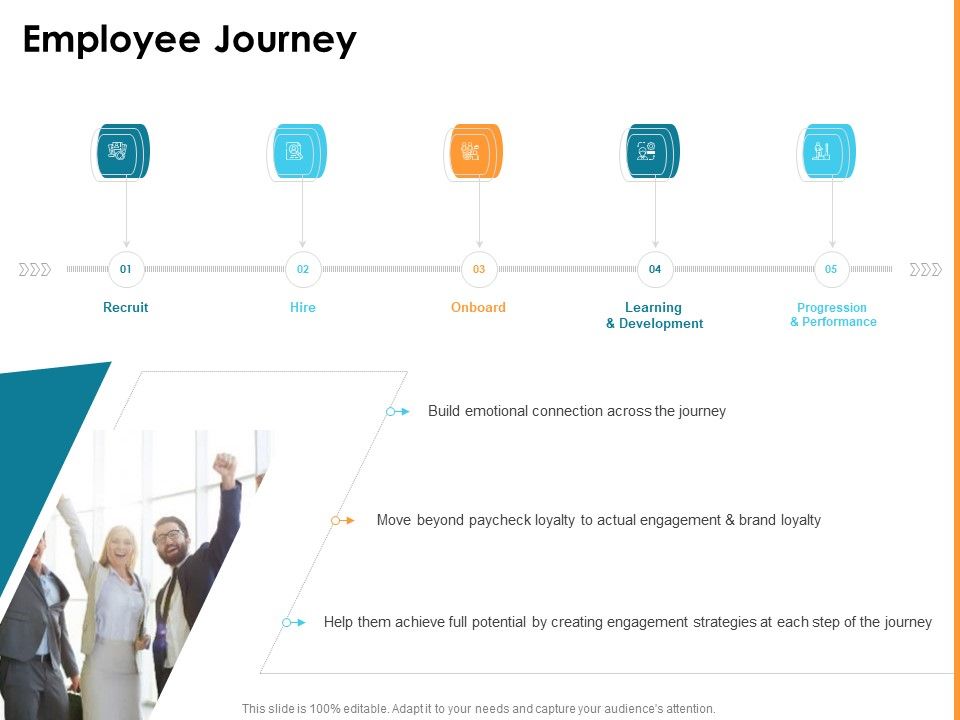 Employee Journey

01
Recruit

02
Hire

03
Onboard

04
Learning & Development

05
Progression & Performance

Build emotional connection across the journey

Move beyond paycheck loyalty to actual engagement & brand loyalty

Help them achieve full potential by creating engagement strategies at each step of the journey

This slide is 100% editable. Adapt it to your needs and capture your audience's attention.